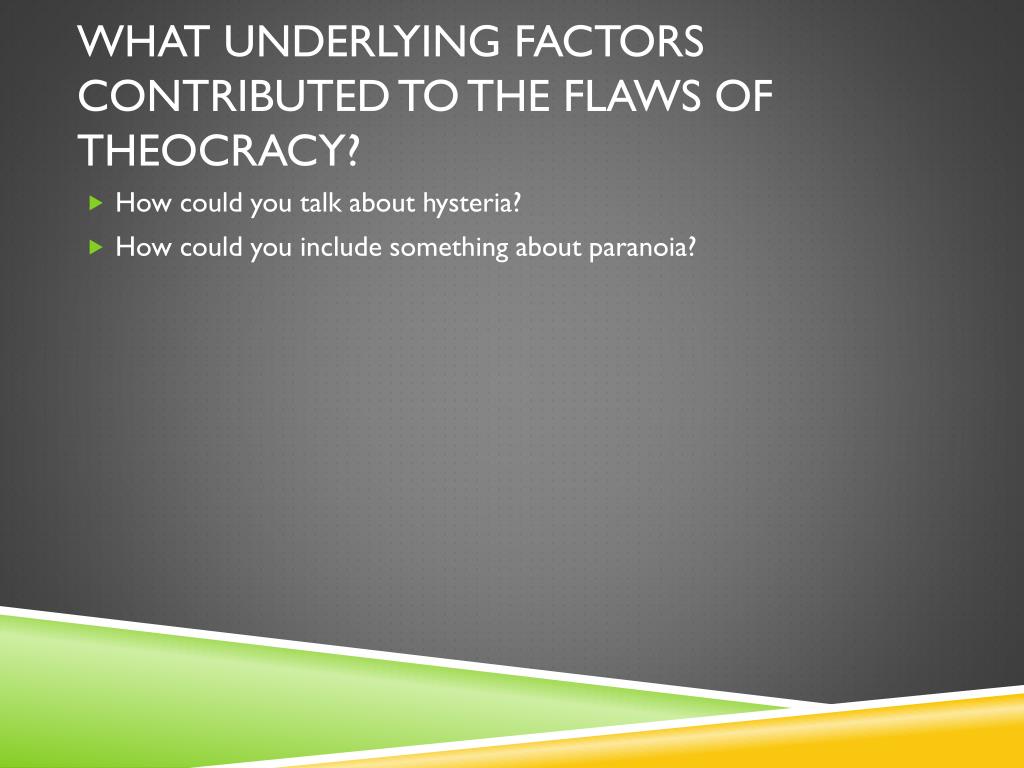 WHAT UNDERLYING FACTORS CONTRIBUTED TO THE FLAWS OF THEOCRACY?

How could you talk about hysteria?

How could you include something about paranoia?